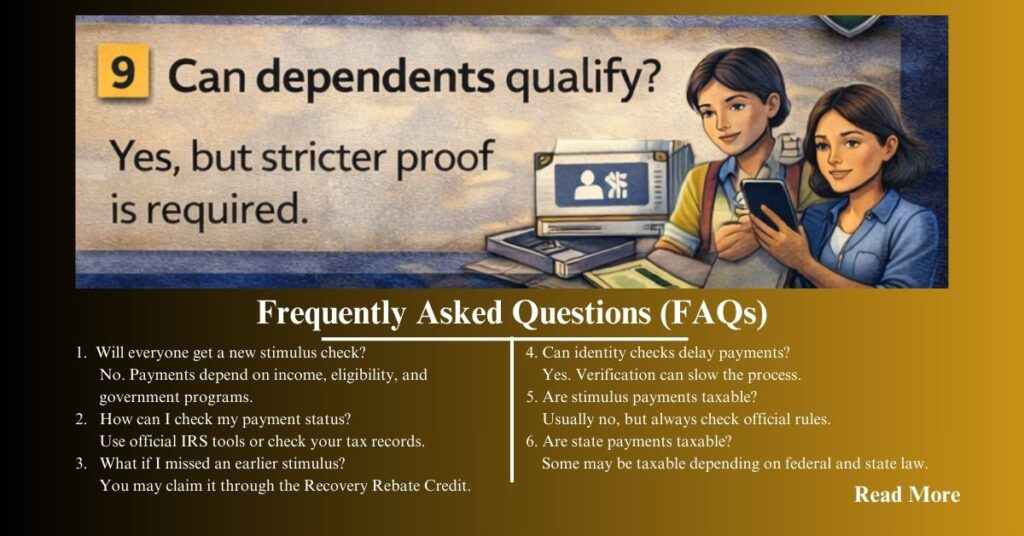 9 Can dependents qualify?

Yes, but stricter proof is required.

Frequently Asked Questions (FAQs)

1. Will everyone get a new stimulus check?
No. Payments depend on income, eligibility, and government programs.
2. How can I check my payment status?
Use official IRS tools or check your tax records.
3. What if I missed an earlier stimulus?
You may claim it through the Recovery Rebate Credit.

4. Can identity checks delay payments?
Yes. Verification can slow the process.
5. Are stimulus payments taxable?
Usually no, but always check official rules.
6. Are state payments taxable?
Some may be taxable depending on federal and state law.

Read More